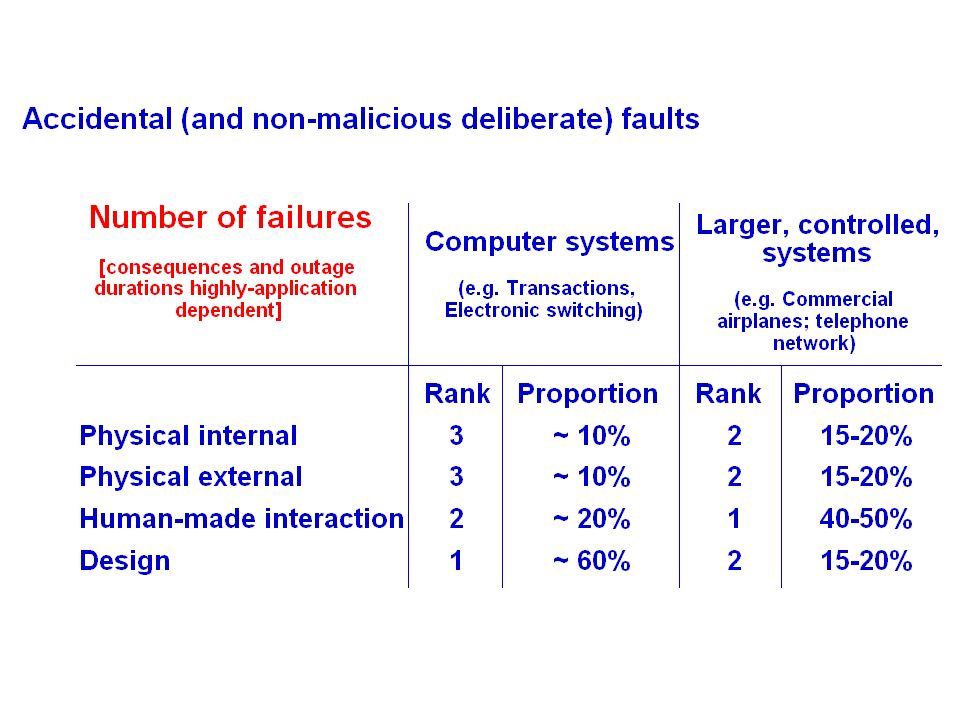 Accidental (and non-malicious deliberate) faults

| Number of failures [consequences and outage durations highly-application dependent] | Computer systems (e.g. Transactions, Electronic switching) | | Larger, controlled, systems (e.g. Commercial airplanes; telephone network) | |
|---|---|---|---|---|
| | Rank | Proportion | Rank | Proportion |
| Physical internal | 3 | ~ 10% | 2 | 15-20% |
| Physical external | 3 | ~ 10% | 2 | 15-20% |
| Human-made interaction | 2 | ~ 20% | 1 | 40-50% |
| Design | 1 | ~ 60% | 2 | 15-20% |